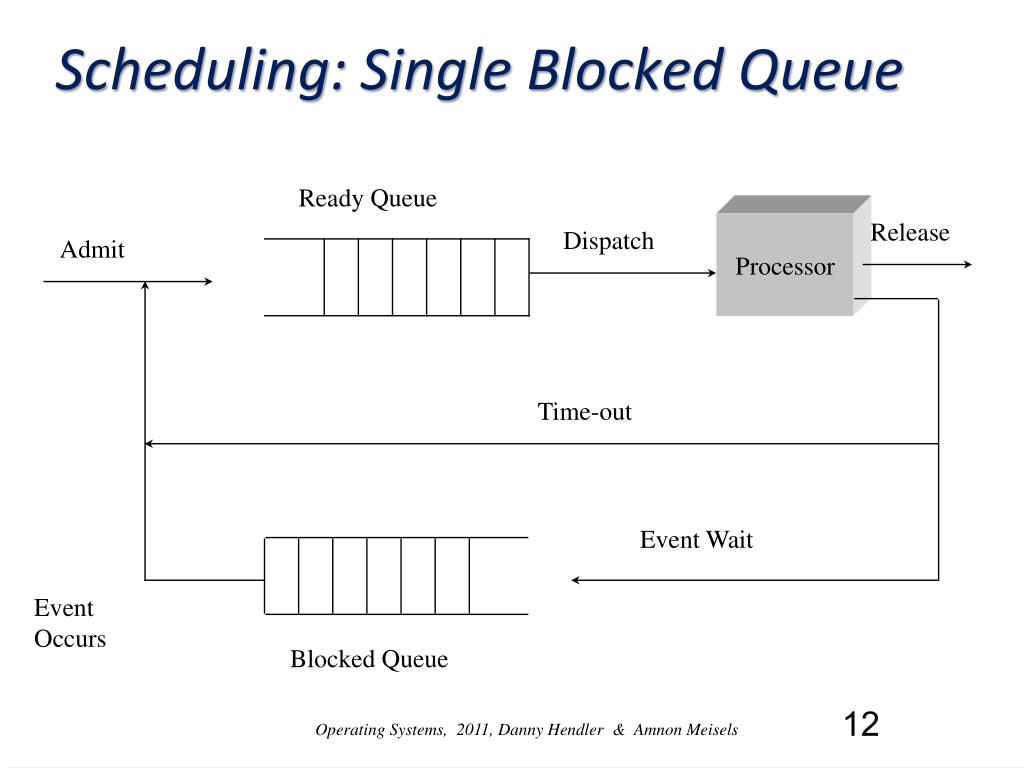 Scheduling: Single Blocked Queue

Ready Queue

Admit

Dispatch

Processor

Release

Time-out

Event Wait

Event Occurs

Blocked Queue

Operating Systems, 2011, Danny Hendler & Amnon Meisels

12